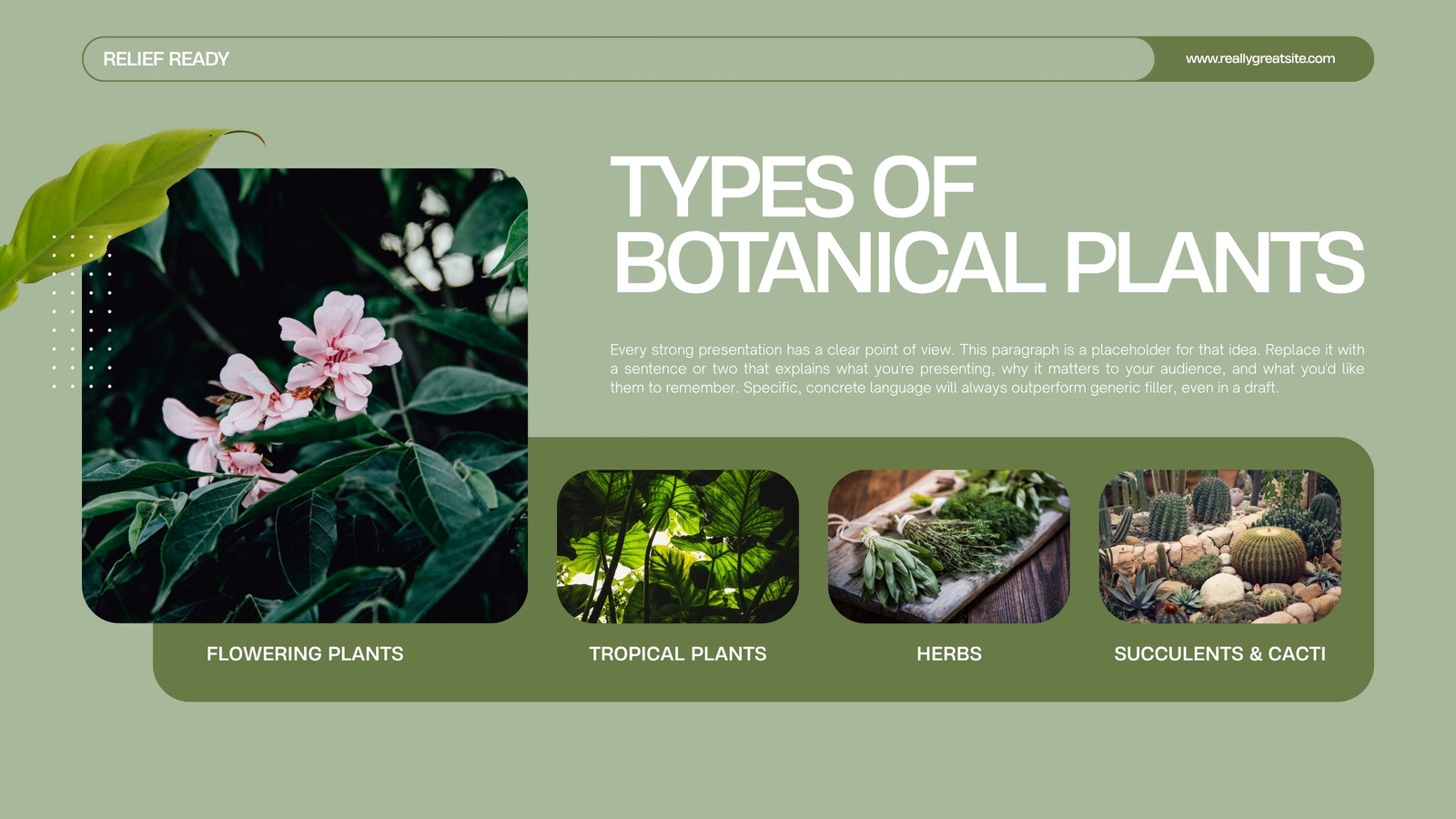 RELIEF READY

www.reallygreatsite.com

TYPES OF BOTANICAL PLANTS

Every strong presentation has a clear point of view. This paragraph is a placeholder for that idea. Replace it with a sentence or two that explains what you're presenting, why it matters to your audience, and what you'd like them to remember. Specific, concrete language will always outperform generic filler, even in a draft.

FLOWERING PLANTS

TROPICAL PLANTS

HERBS

SUCCULENTS & CACTI